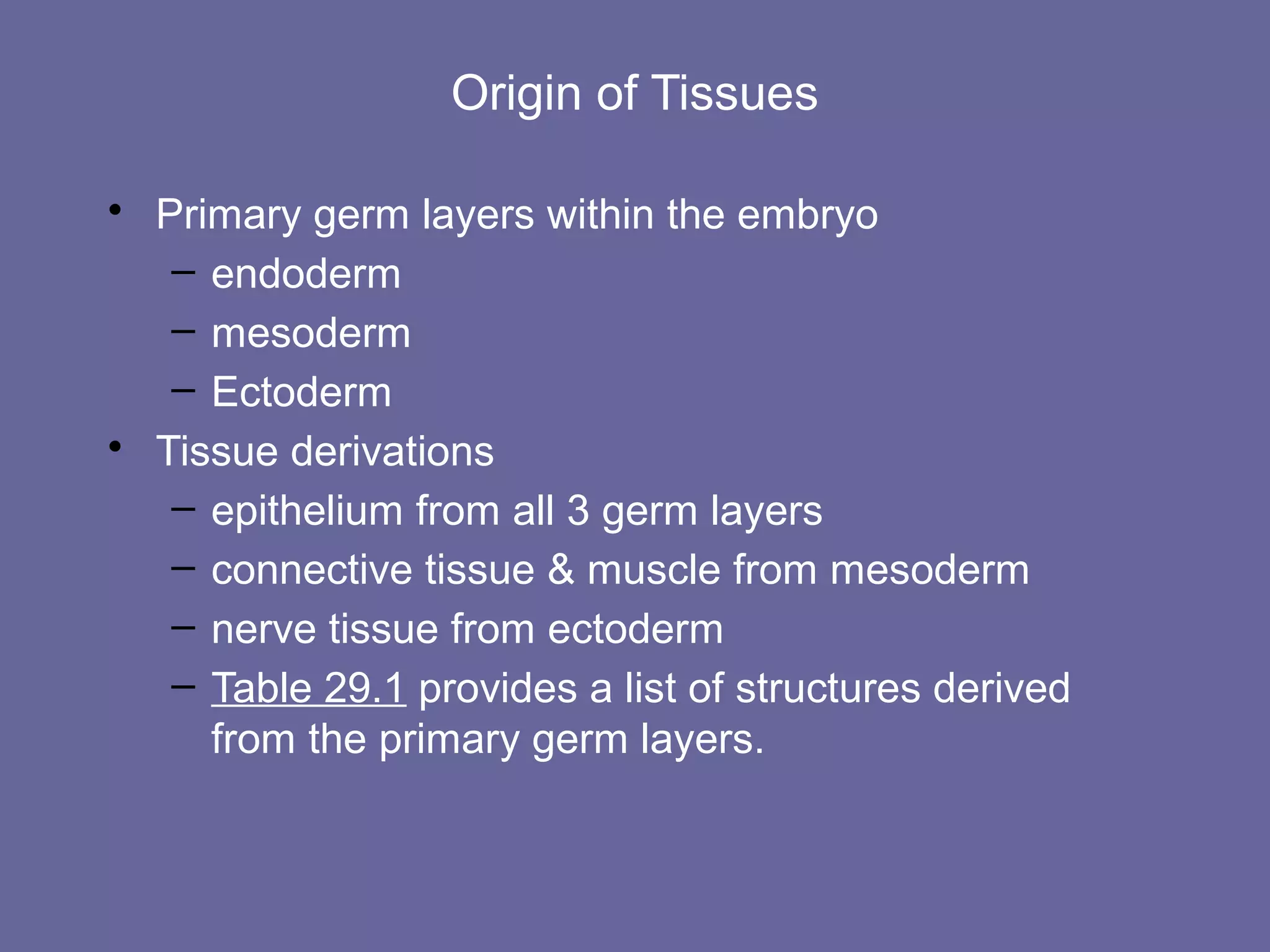 Origin of Tissues

• Primary germ layers within the embryo
– endoderm
– mesoderm
– Ectoderm
• Tissue derivations
– epithelium from all 3 germ layers
– connective tissue & muscle from mesoderm
– nerve tissue from ectoderm
– Table 29.1 provides a list of structures derived from the primary germ layers.